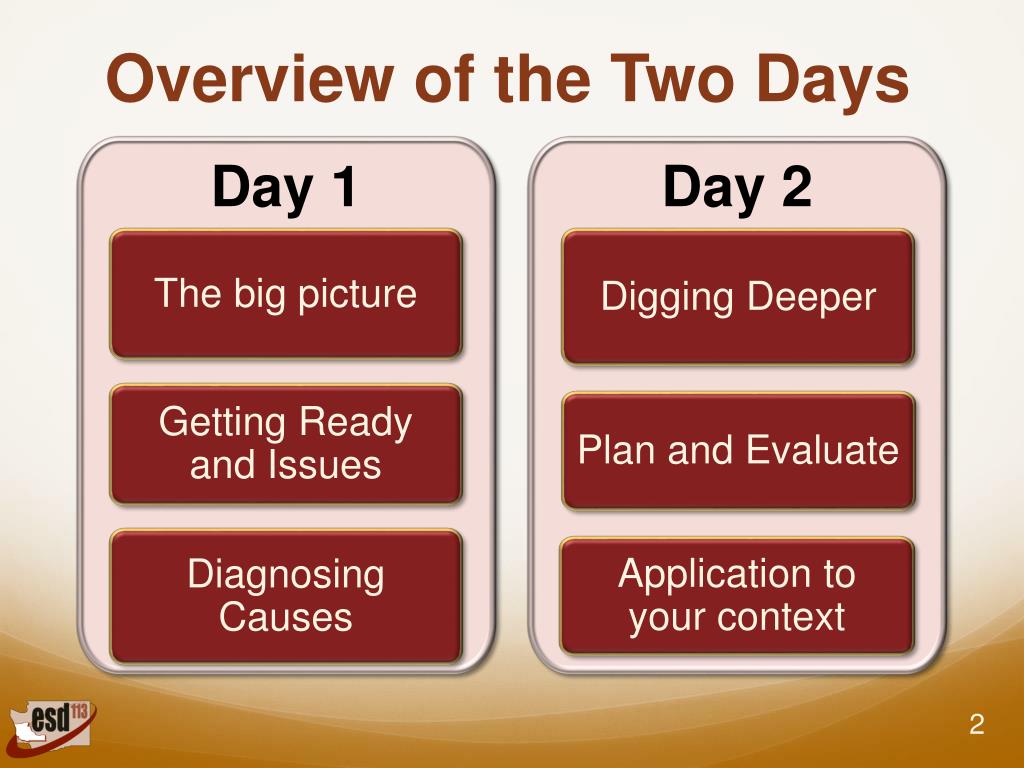 Overview of the Two Days

Day 1

The big picture

Getting Ready and Issues

Diagnosing Causes

Day 2

Digging Deeper

Plan and Evaluate

Application to your context

esd 113

2